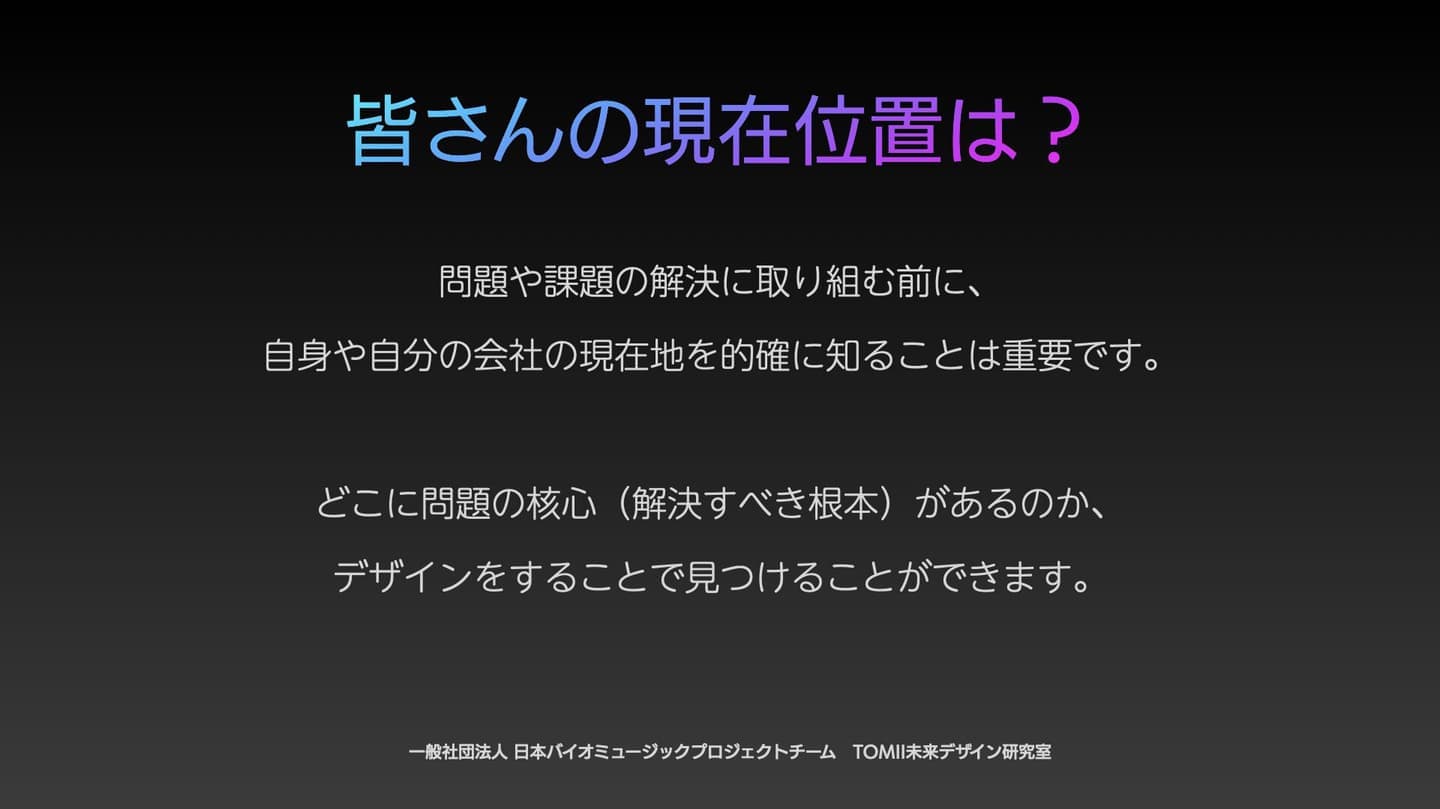 皆さんの現在位置は？

問題や課題の解決に取り組む前に、
自身や自分の会社の現在地を的確に知ることは重要です。

どこに問題の核心（解決すべき根本）があるのか、
デザインをすることで見つけることができます。

一般社団法人 日本バイオミュージックプロジェクトチーム　TOMII未来デザイン研究室